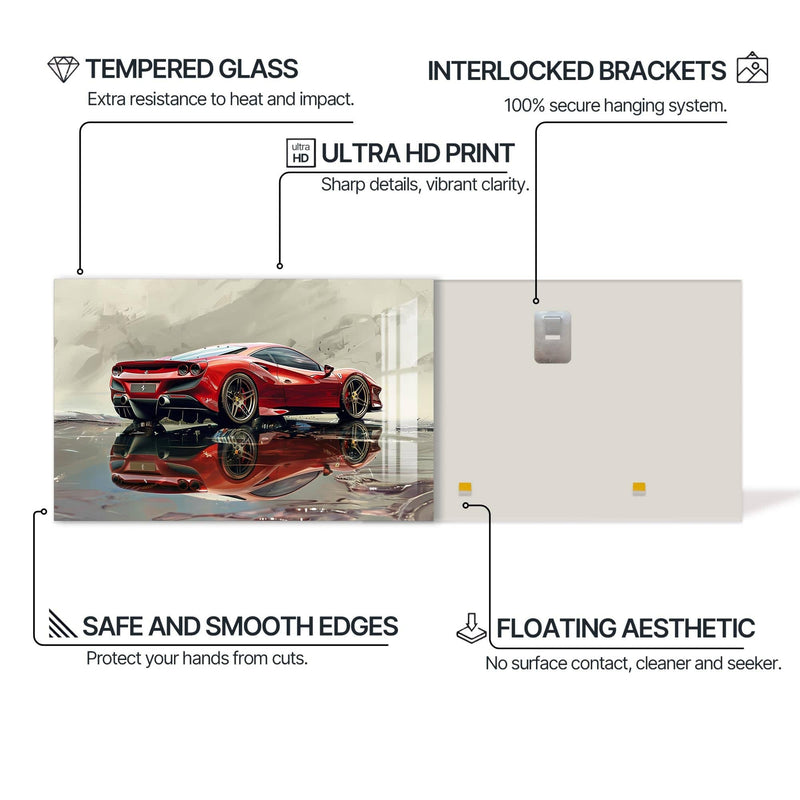 TEMPERED GLASS
Extra resistance to heat and impact.

INTERLOCKED BRACKETS
100% secure hanging system.

ultra HD ULTRA HD PRINT
Sharp details, vibrant clarity.

SAFE AND SMOOTH EDGES
Protect your hands from cuts.

FLOATING AESTHETIC
No surface contact, cleaner and seeker.